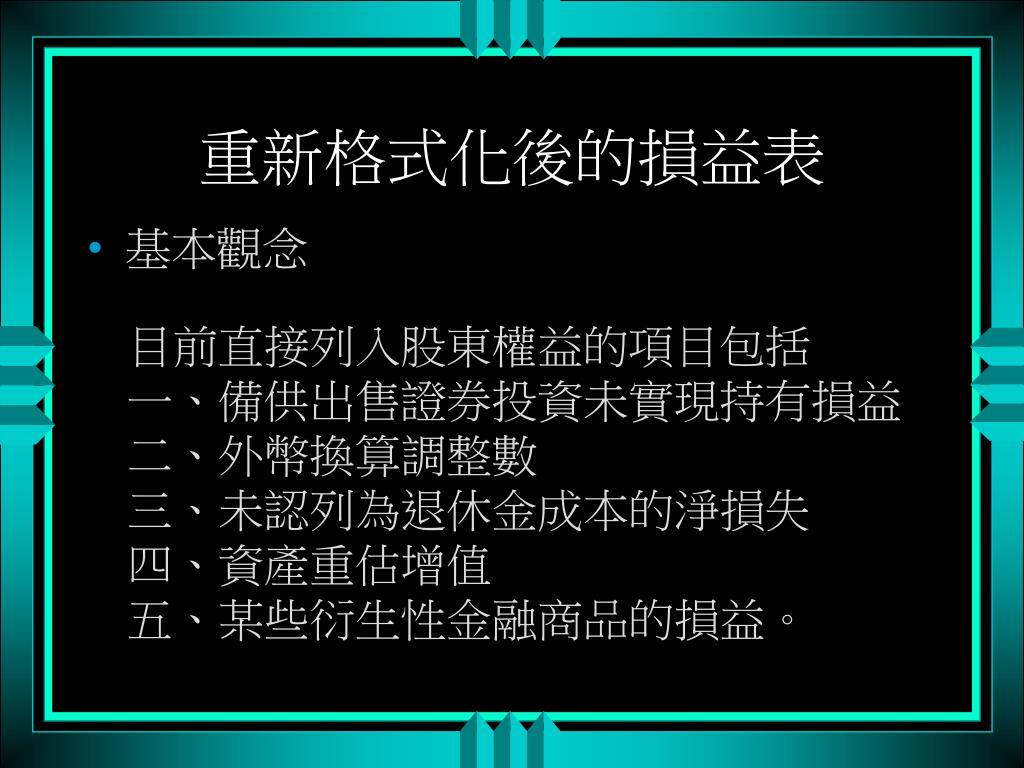 重新格式化後的損益表

• 基本觀念

目前直接列入股東權益的項目包括
一、備供出售證券投資未實現持有損益
二、外幣換算調整數
三、未認列為退休金成本的淨損失
四、資產重估增值
五、某些衍生性金融商品的損益。